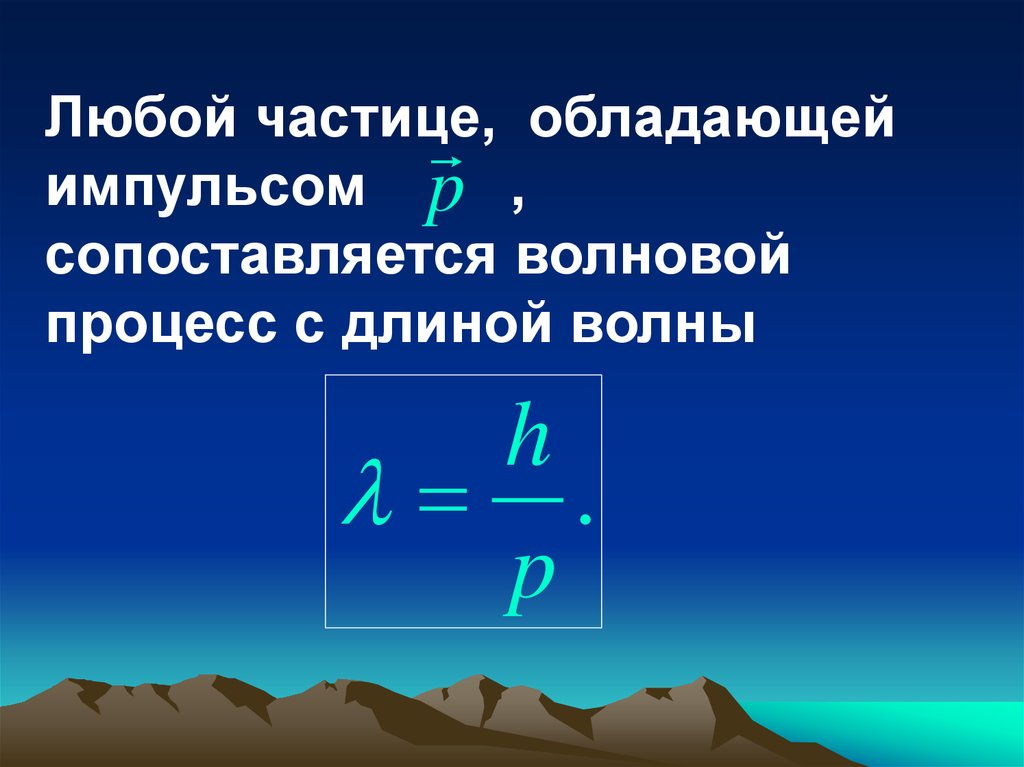 Любой частице, обладающей импульсом $\vec{p}$ , сопоставляется волновой процесс с длиной волны

$\lambda = \frac{h}{p}.$